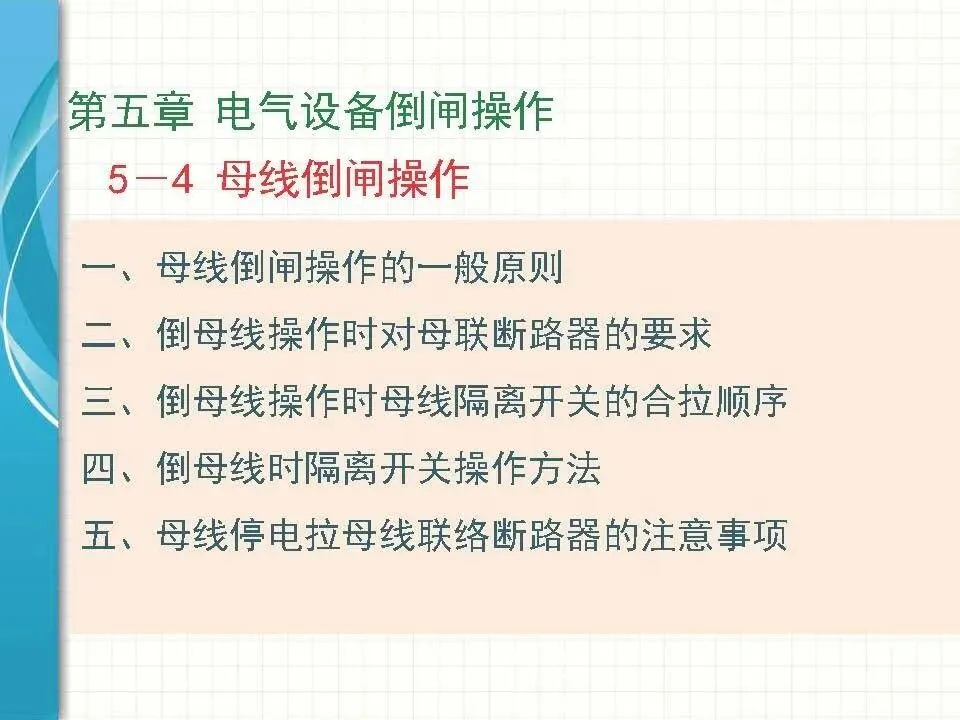 第五章 电气设备倒闸操作

5－4 母线倒闸操作

一、母线倒闸操作的一般原则

二、倒母线操作时对母联断路器的要求

三、倒母线操作时母线隔离开关的合拉顺序

四、倒母线时隔离开关操作方法

五、母线停电拉母线联络断路器的注意事项